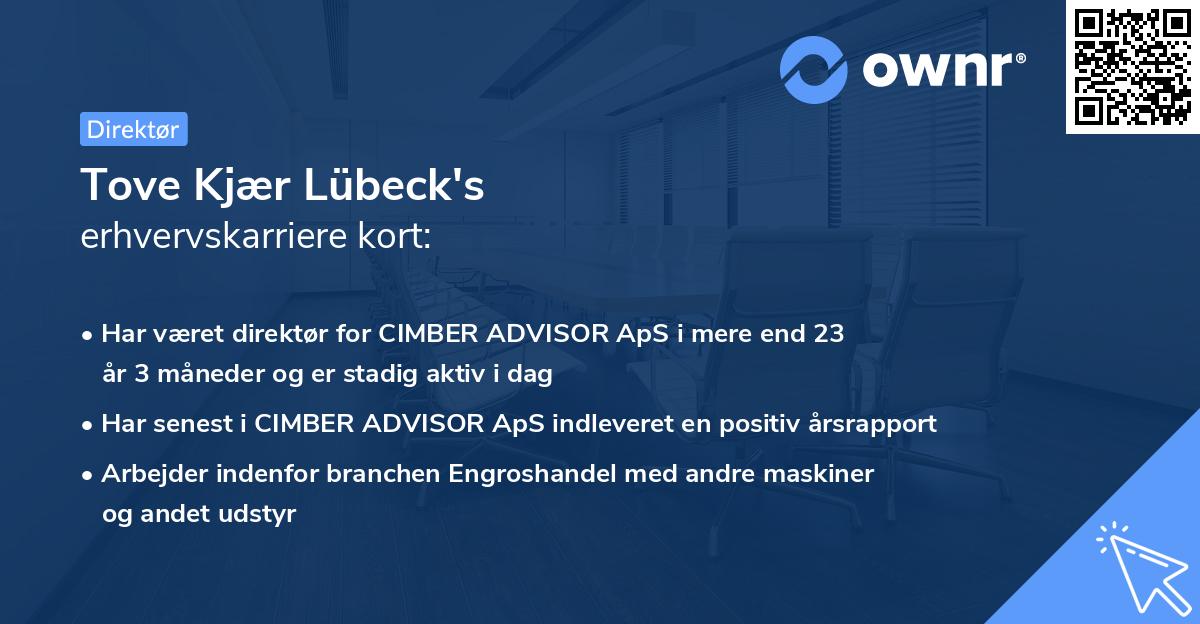 ownr®

Direktør

Tove Kjær Lübeck's
erhvervskarriere kort:

• Har været direktør for CIMBER ADVISOR ApS i mere end 23 år 3 måneder og er stadig aktiv i dag
• Har senest i CIMBER ADVISOR ApS indleveret en positiv årsrapport
• Arbejder indenfor branchen Engroshandel med andre maskiner og andet udstyr